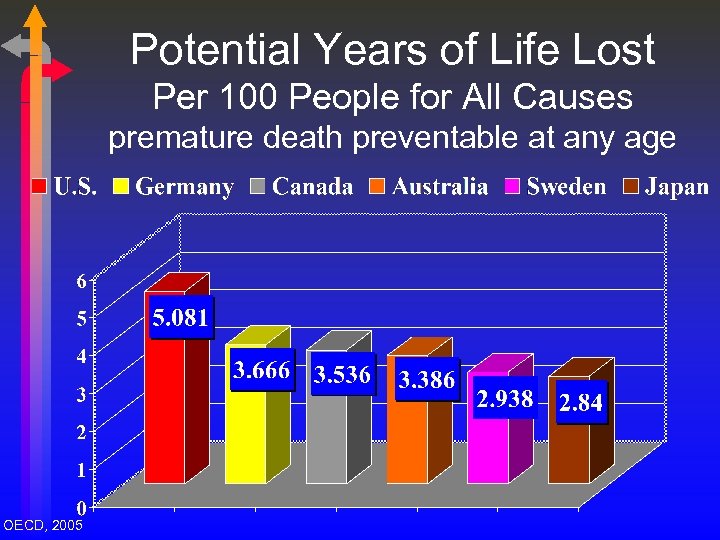 Potential Years of Life Lost
Per 100 People for All Causes
premature death preventable at any age

U.S. Germany Canada Australia Sweden Japan

6
5
4
3
2
1
0

5.081
3.666
3.536
3.386
2.938
2.84

OECD, 2005